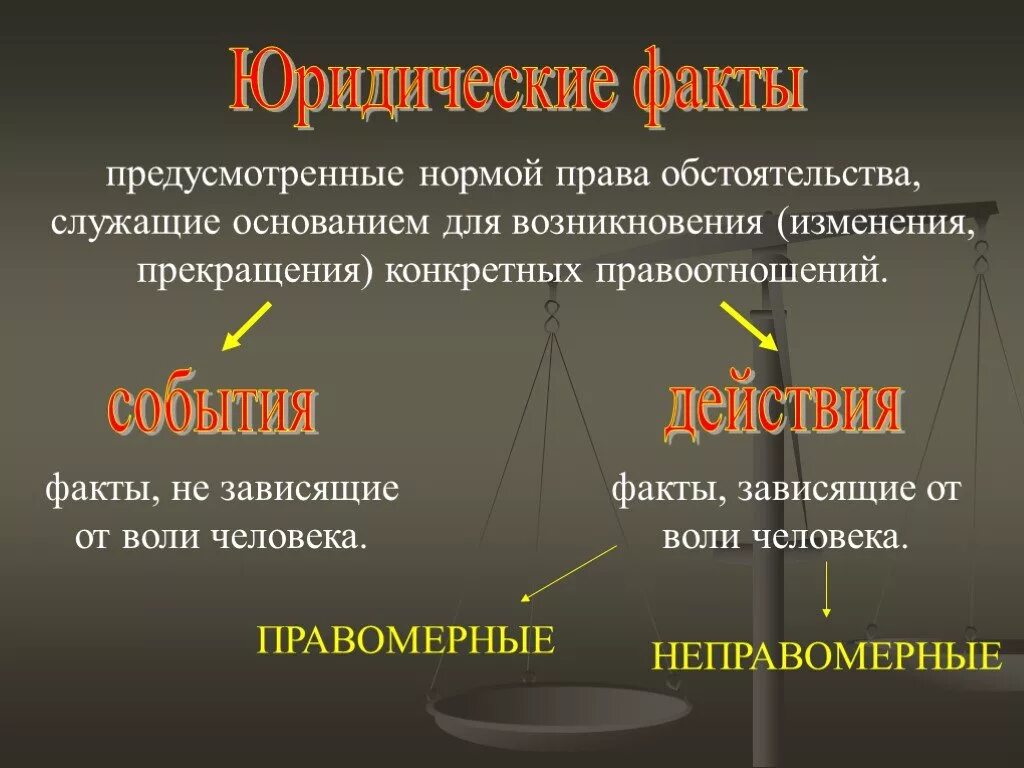 Юридические факты

предусмотренные нормой права обстоятельства, служащие основанием для возникновения (изменения, прекращения) конкретных правоотношений.

события

факты, не зависящие от воли человека.

действия

факты, зависящие от воли человека.

ПРАВОМЕРНЫЕ

НЕПРАВОМЕРНЫЕ